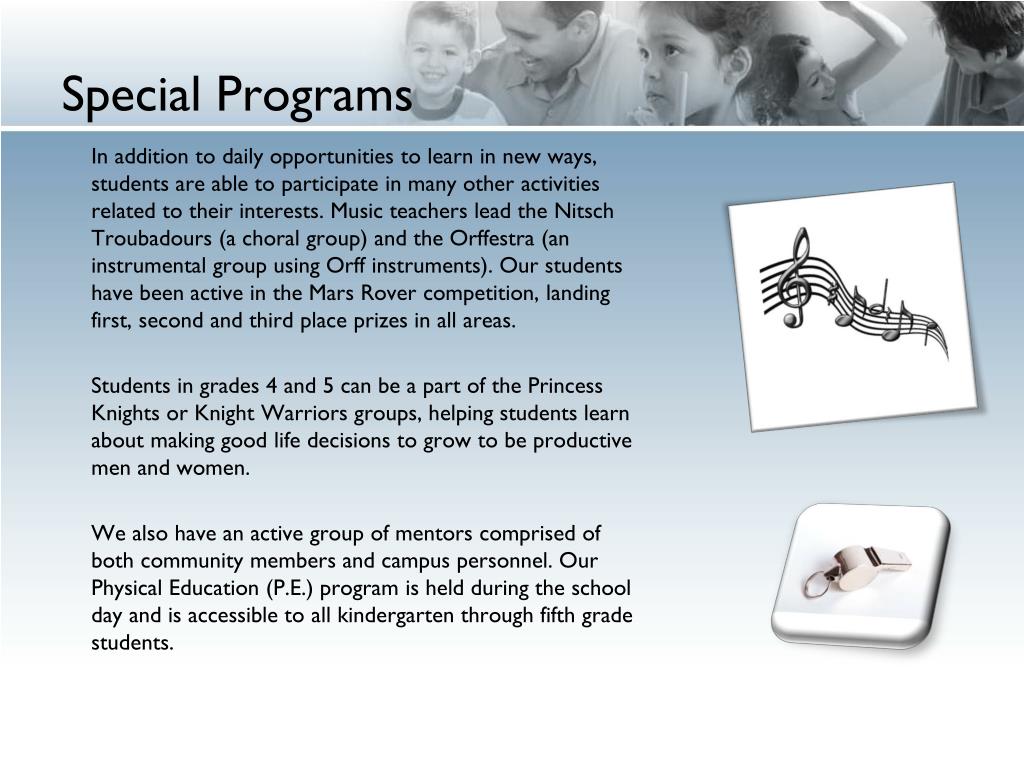 Special Programs

In addition to daily opportunities to learn in new ways, students are able to participate in many other activities related to their interests. Music teachers lead the Nitsch Troubadours (a choral group) and the Orffestra (an instrumental group using Orff instruments). Our students have been active in the Mars Rover competition, landing first, second and third place prizes in all areas.

Students in grades 4 and 5 can be a part of the Princess Knights or Knight Warriors groups, helping students learn about making good life decisions to grow to be productive men and women.

We also have an active group of mentors comprised of both community members and campus personnel. Our Physical Education (P.E.) program is held during the school day and is accessible to all kindergarten through fifth grade students.